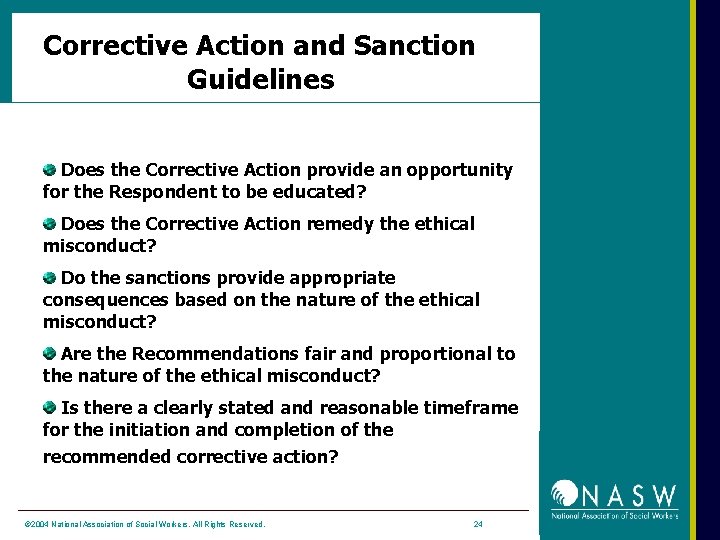 Corrective Action and Sanction Guidelines

Does the Corrective Action provide an opportunity for the Respondent to be educated?

Does the Corrective Action remedy the ethical misconduct?

Do the sanctions provide appropriate consequences based on the nature of the ethical misconduct?

Are the Recommendations fair and proportional to the nature of the ethical misconduct?

Is there a clearly stated and reasonable timeframe for the initiation and completion of the recommended corrective action?

©2004 National Association of Social Workers. All Rights Reserved.

24

NASW
National Association of Social Workers